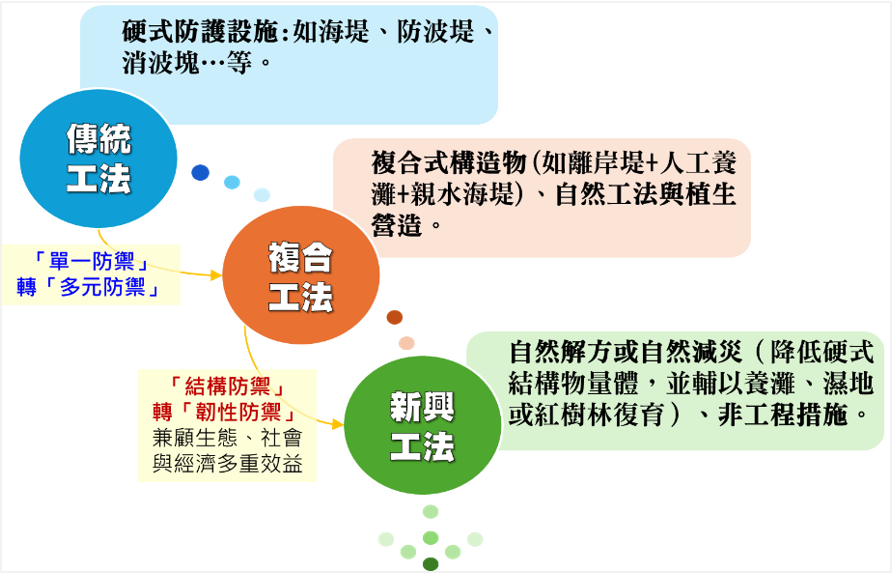 硬式防護設施:如海堤、防波堤、消波塊…等。

傳統工法

複合式構造物(如離岸堤+人工養灘+親水海堤)、自然工法與植生營造。

「單一防禦」轉「多元防禦」

複合工法

自然解方或自然減災（降低硬式結構物量體，並輔以養灘、濕地或紅樹林復育）、非工程措施。

「結構防禦」轉「韌性防禦」兼顧生態、社會與經濟多重效益

新興工法